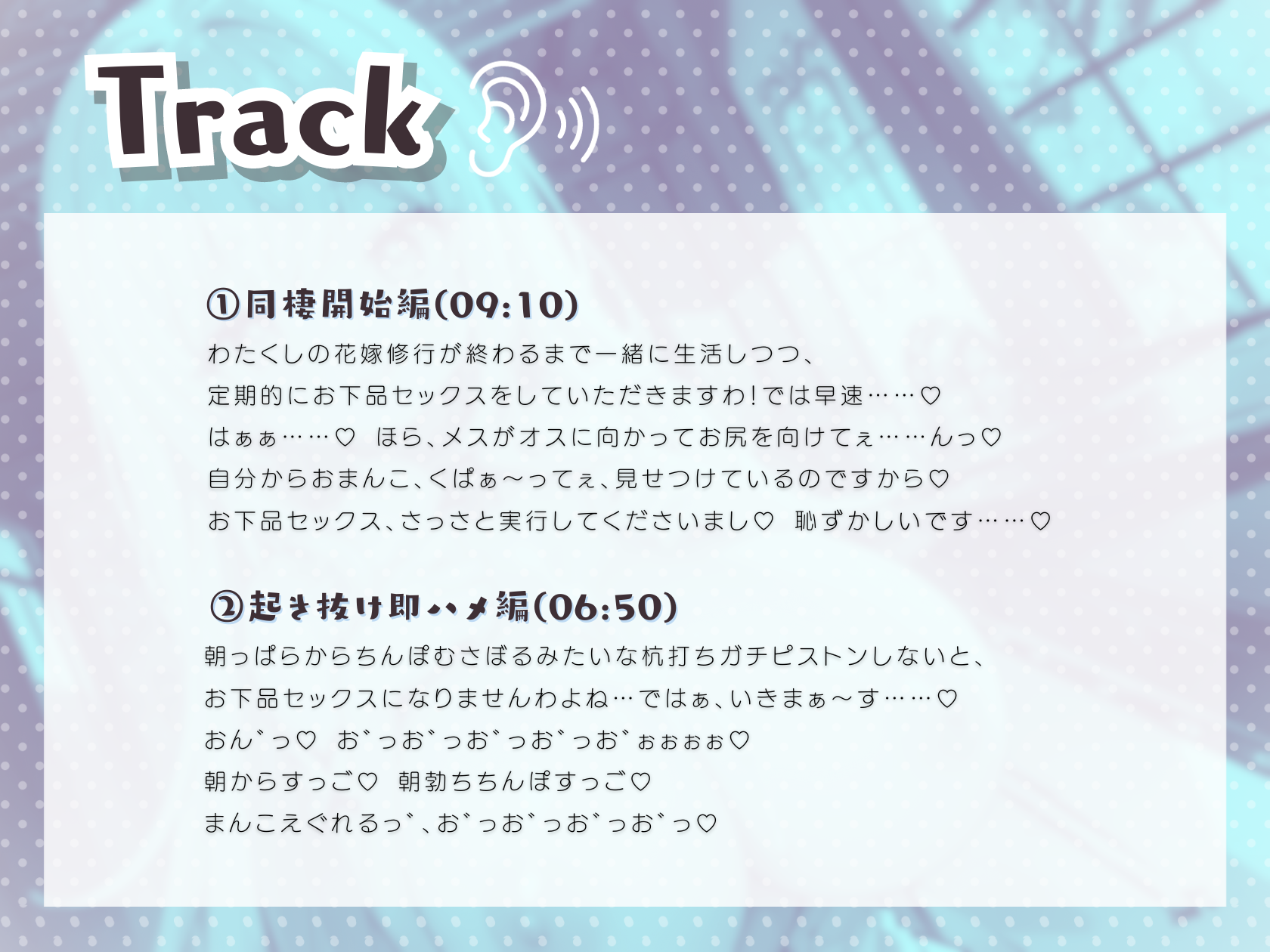 Track

①同棲開始編(09:10)
わたくしの花嫁修行が終わるまで一緒に生活しつつ、
定期的にお下品セックスをしていただきますわ!では早速……♡
はぁぁ……♡　ほら、メスがオスに向かってお尻を向けてぇ……んっ♡
自分からおまんこ、くぱぁ～ってぇ、見せつけているのですから♡
お下品セックス、さっさと実行してくださいまし♡　恥ずかしいです……♡

②起き抜け即ハメ編(06:50)
朝っぱらからちんぽむさぼるみたいな杭打ちガチピストンしないと、
お下品セックスになりませんわよね…ではぁ、いきまぁ～す……♡
おん゛っ♡　お゛っお゛っお゛っお゛っお゛ぉぉぉぉ♡
朝からすっご♡　朝勃ちちんぽすっご♡
まんこえぐれるっ゛、お゛っお゛っお゛っお゛っ♡